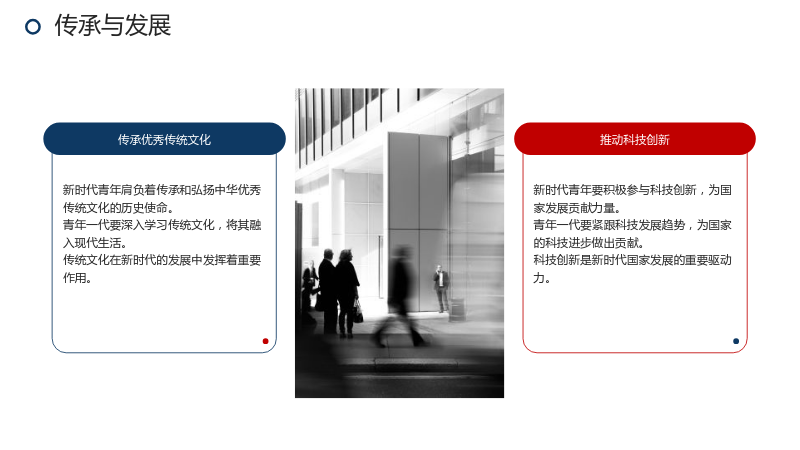 传承与发展

传承优秀传统文化

新时代青年肩负着传承和弘扬中华优秀传统文化的历史使命。
青年一代要深入学习传统文化，将其融入现代生活。
传统文化在新时代的发展中发挥着重要作用。

推动科技创新

新时代青年要积极参与科技创新，为国家发展贡献力量。
青年一代要紧跟科技发展趋势，为国家的科技进步做出贡献。
科技创新是新时代国家发展的重要驱动力。